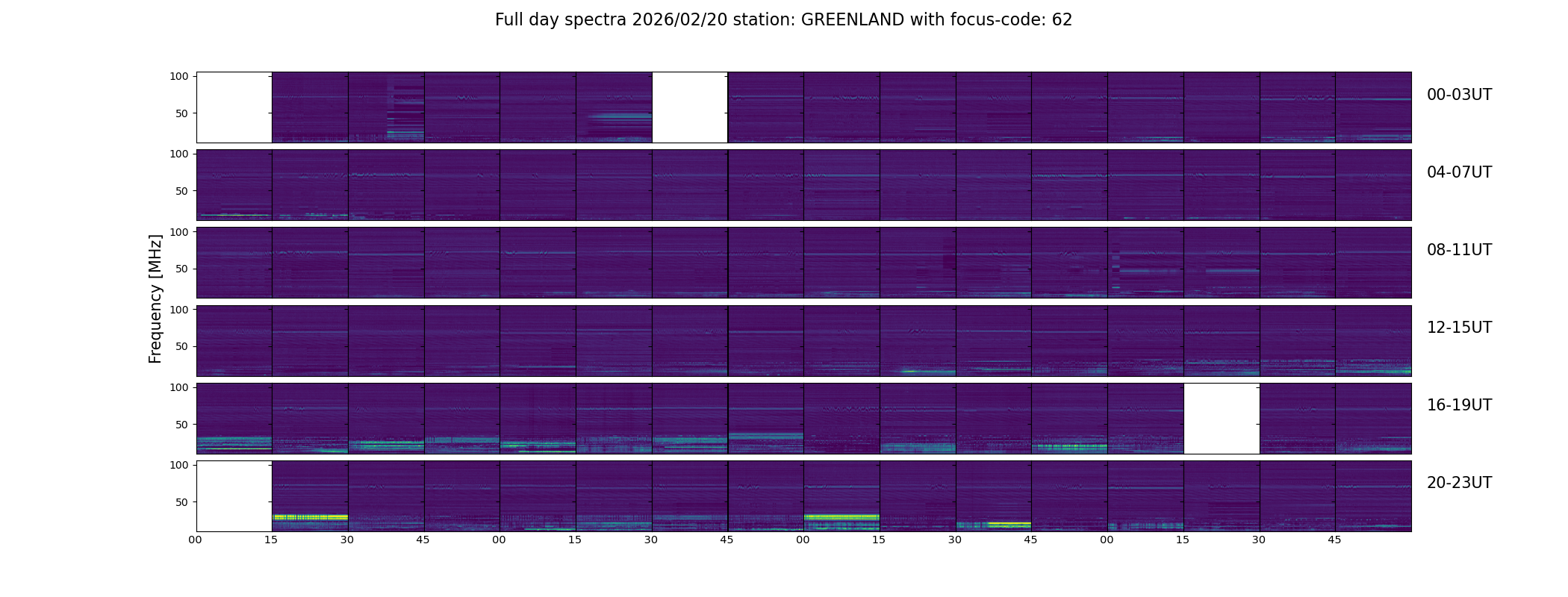 Full day spectra 2026/02/20 station: GREENLAND with focus-code: 62

Frequency [MHz]

100
50
00-03UT

100
50
04-07UT

100
50
08-11UT

100
50
12-15UT

100
50
16-19UT

100
50
20-23UT

00 15 30 45 00 15 30 45 00 15 30 45 00 15 30 45